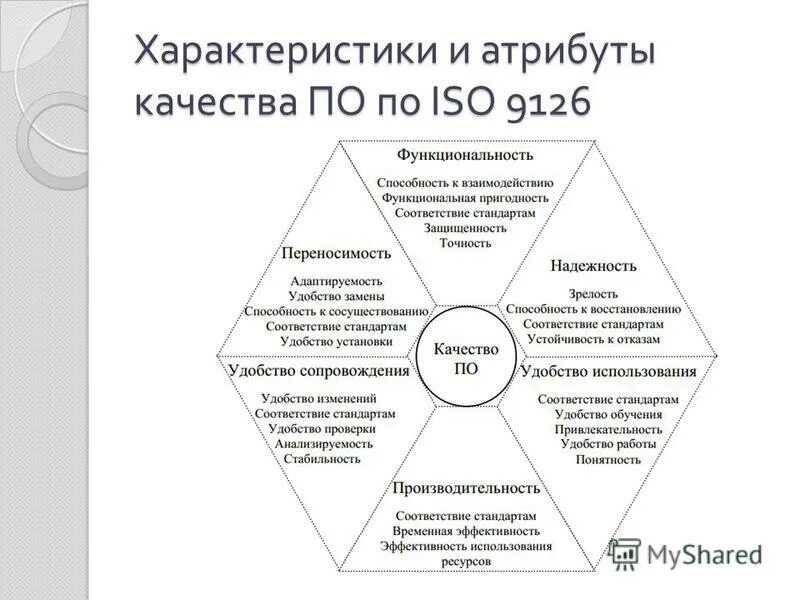 Характеристики и атрибуты качества ПО по ISO 9126

Функциональность

Способность к взаимодействию
Функциональная пригодность
Соответствие стандартам
Защищенность
Точность

Переносимость

Адаптируемость
Удобство замены
Способность к сосуществованию
Соответствие стандартам
Удобство установки

Надежность

Зрелость
Способность к восстановлению
Соответствие стандартам
Устойчивость к отказам

Качество ПО

Удобство сопровождения

Удобство изменений
Соответствие стандартам
Удобство проверки
Анализируемость
Стабильность

Удобство использования

Соответствие стандартам
Удобство обучения
Привлекательность
Удобство работы
Понятность

Производительность

Соответствие стандартам
Временная эффективность
Эффективность использования ресурсов

MyShared